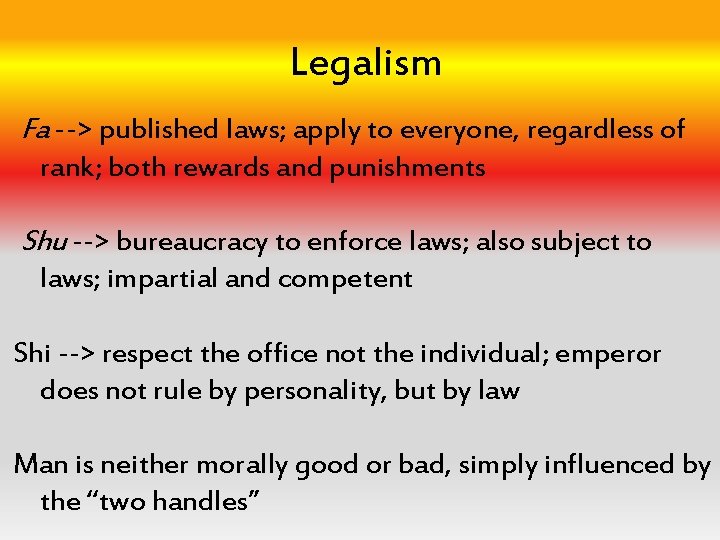 Legalism

Fa --> published laws; apply to everyone, regardless of rank; both rewards and punishments

Shu --> bureaucracy to enforce laws; also subject to laws; impartial and competent

Shi --> respect the office not the individual; emperor does not rule by personality, but by law

Man is neither morally good or bad, simply influenced by the “two handles”